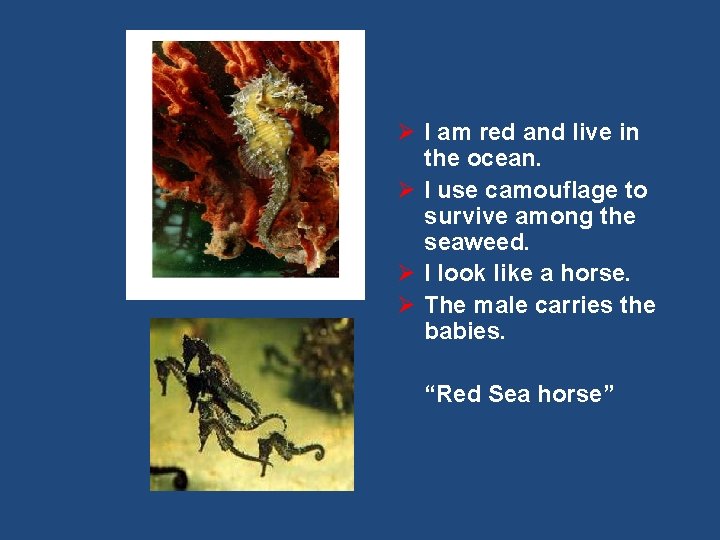 ➢ I am red and live in the ocean.
➢ I use camouflage to survive among the seaweed.
➢ I look like a horse.
➢ The male carries the babies.

“Red Sea horse”